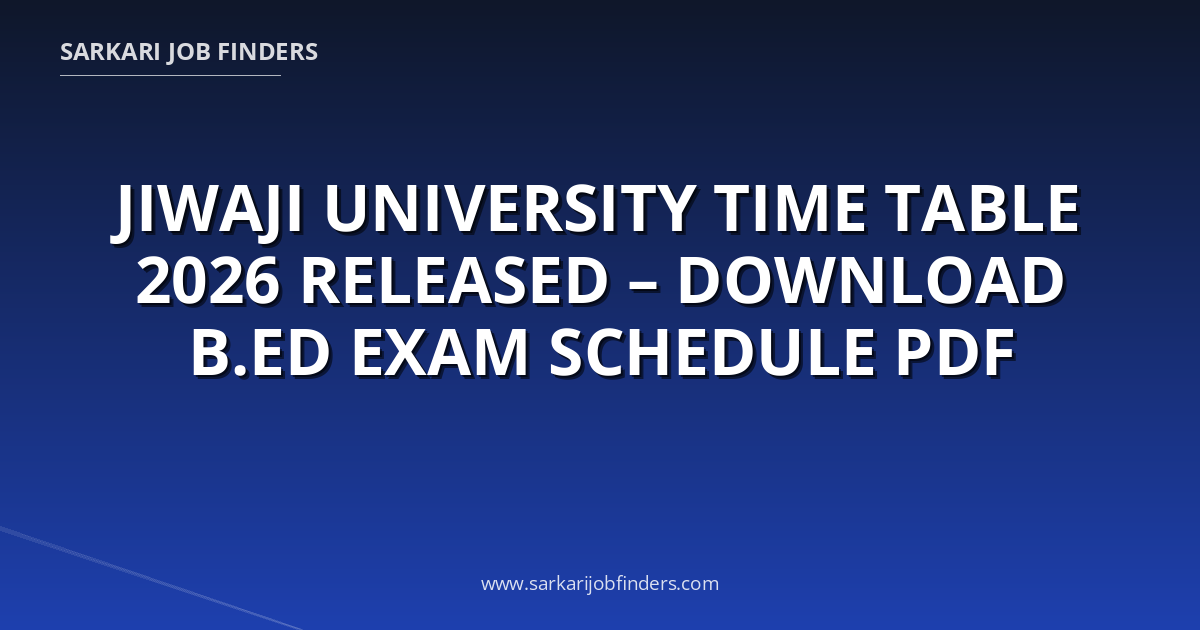 SARKARI JOB FINDERS

JIWAJI UNIVERSITY TIME TABLE 2026 RELEASED – DOWNLOAD B.ED EXAM SCHEDULE PDF

www.sarkarijobfinders.com